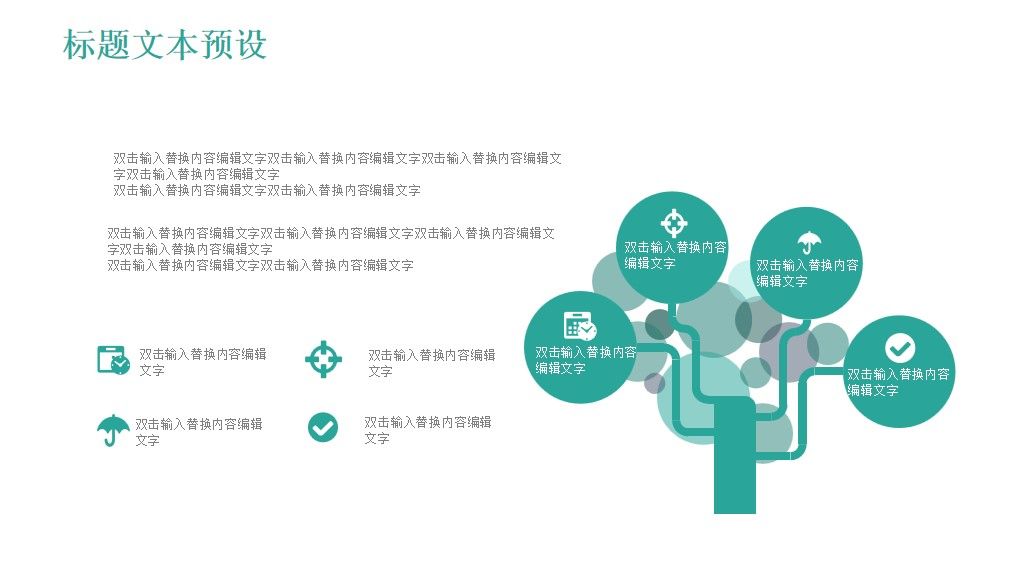 标题文本预设

双击输入替换内容编辑文字双击输入替换内容编辑文字双击输入替换内容编辑文字双击输入替换内容编辑文字
双击输入替换内容编辑文字双击输入替换内容编辑文字

双击输入替换内容编辑文字双击输入替换内容编辑文字双击输入替换内容编辑文字双击输入替换内容编辑文字
双击输入替换内容编辑文字双击输入替换内容编辑文字

双击输入替换内容编辑文字

双击输入替换内容编辑文字

双击输入替换内容编辑文字

双击输入替换内容编辑文字

双击输入替换内容编辑文字

双击输入替换内容编辑文字

双击输入替换内容编辑文字

双击输入替换内容编辑文字